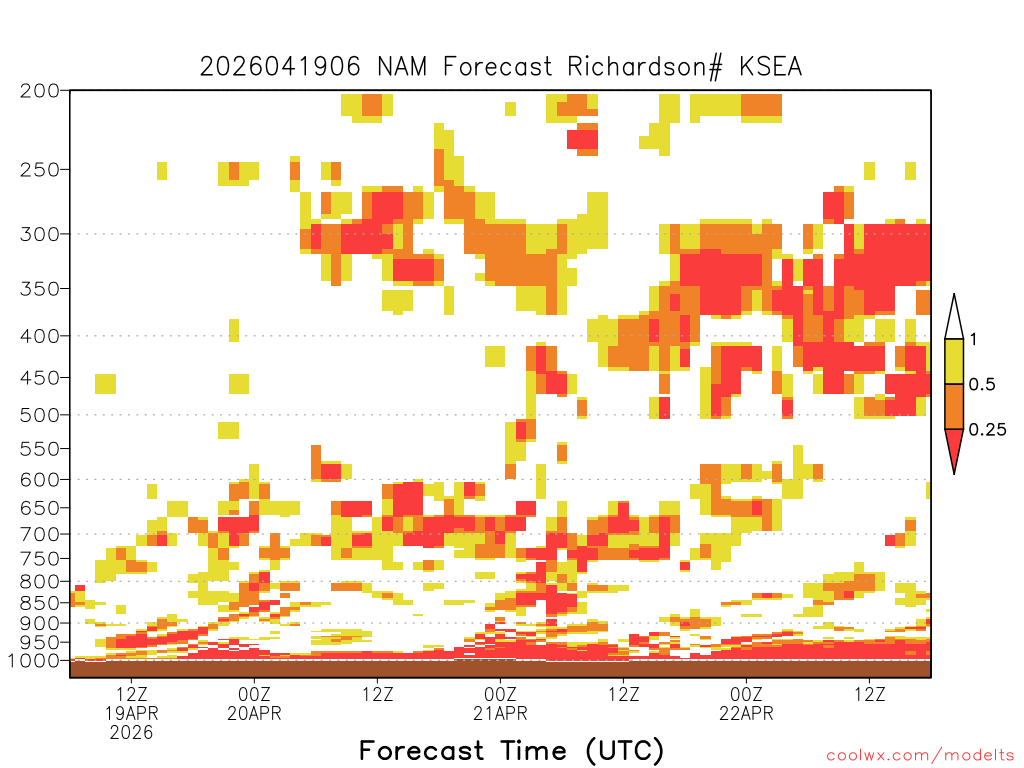 2026041906 NAM Forecast Richardson# KSEA

200
250
300
350
400
450
500
550
600
650
700
750
800
850
900
950
1000

1
0.5
0.25

12Z
19APR
2026
00Z
20APR
12Z
00Z
21APR
12Z
00Z
22APR
12Z

Forecast Time (UTC)

coolwx.com/modelts